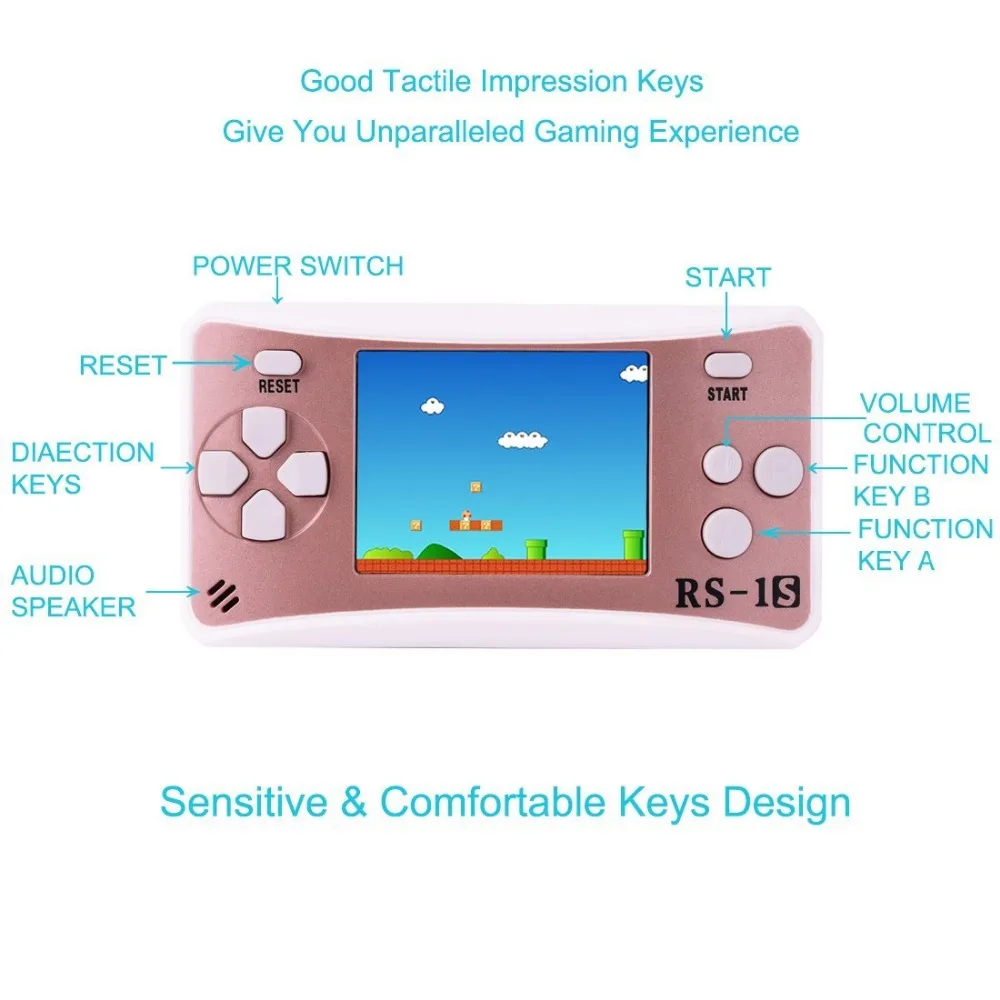 Good Tactile Impression Keys
Give You Unparalleled Gaming Experience

POWER SWITCH

START

RESET

RESET

START

VOLUME CONTROL

DIAECTION KEYS

FUNCTION KEY B

FUNCTION KEY A

AUDIO SPEAKER

RS-1S

Sensitive & Comfortable Keys Design